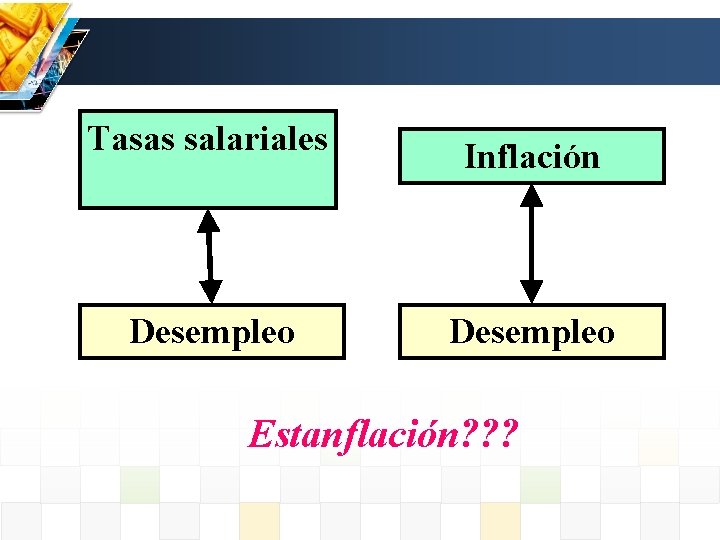 Tasas salariales

Desempleo

Inflación

Desempleo

Estanflación???